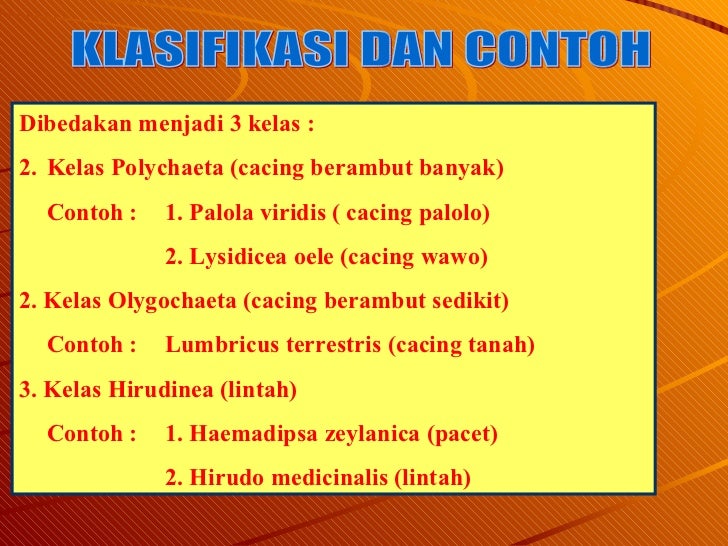 KLASIFIKASI DAN CONTOH

Dibedakan menjadi 3 kelas :

2. Kelas Polychaeta (cacing berambut banyak)

Contoh : 1. Palola viridis ( cacing palolo)

2. Lysidicea oele (cacing wawo)

2. Kelas Olygochaeta (cacing berambut sedikit)

Contoh : Lumbricus terrestris (cacing tanah)

3. Kelas Hirudinea (lintah)

Contoh : 1. Haemadipsa zeylanica (pacet)

2. Hirudo medicinalis (lintah)